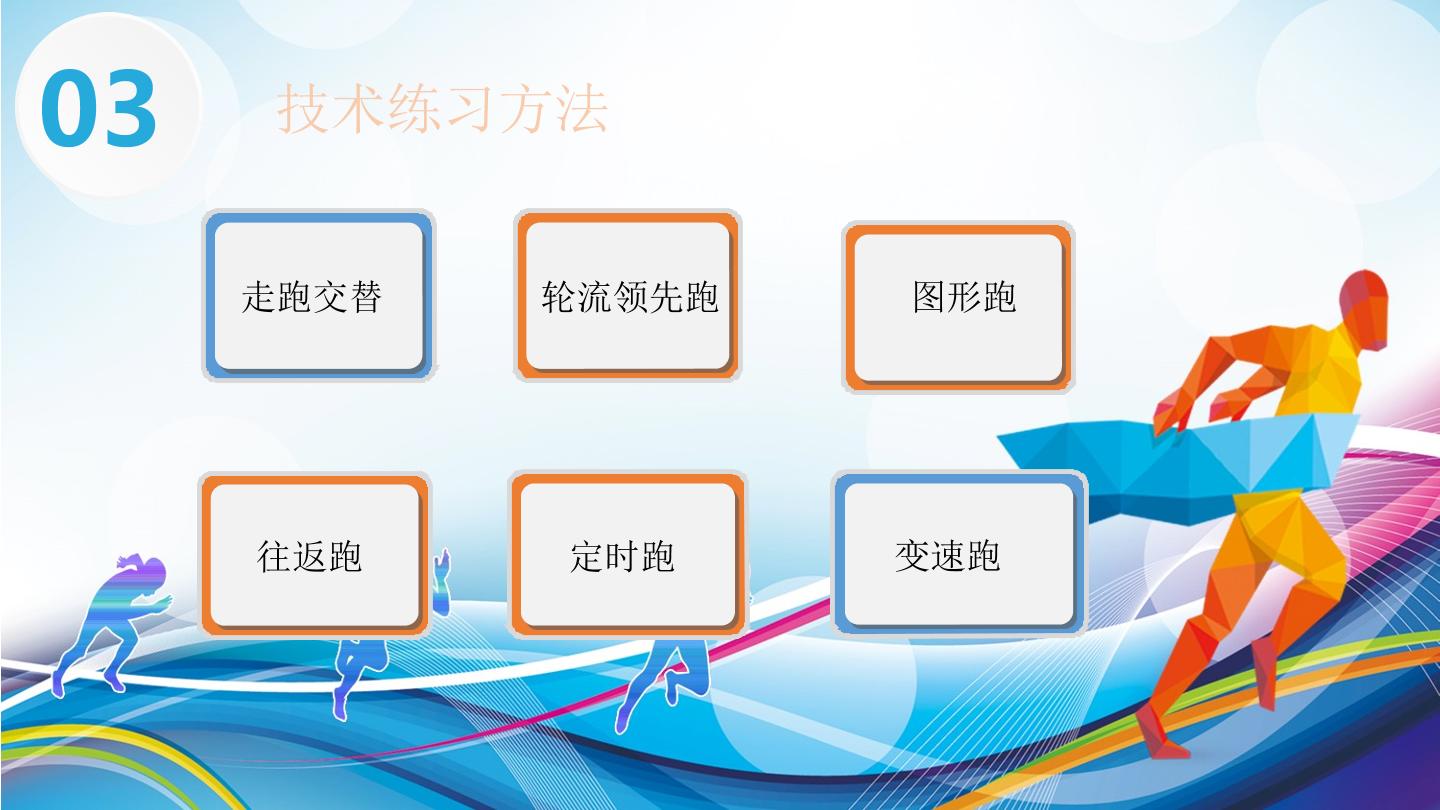 03

技术练习方法

走跑交替

轮流领先跑

图形跑

往返跑

定时跑

变速跑